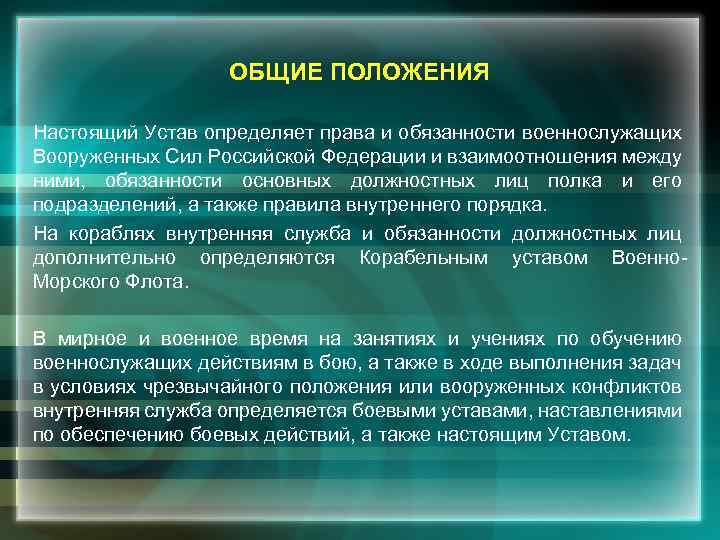 ОБЩИЕ ПОЛОЖЕНИЯ

Настоящий Устав определяет права и обязанности военнослужащих Вооруженных Сил Российской Федерации и взаимоотношения между ними, обязанности основных должностных лиц полка и его подразделений, а также правила внутреннего порядка.

На кораблях внутренняя служба и обязанности должностных лиц дополнительно определяются Корабельным уставом Военно-Морского Флота.

В мирное и военное время на занятиях и учениях по обучению военнослужащих действиям в бою, а также в ходе выполнения задач в условиях чрезвычайного положения или вооруженных конфликтов внутренняя служба определяется боевыми уставами, наставлениями по обеспечению боевых действий, а также настоящим Уставом.